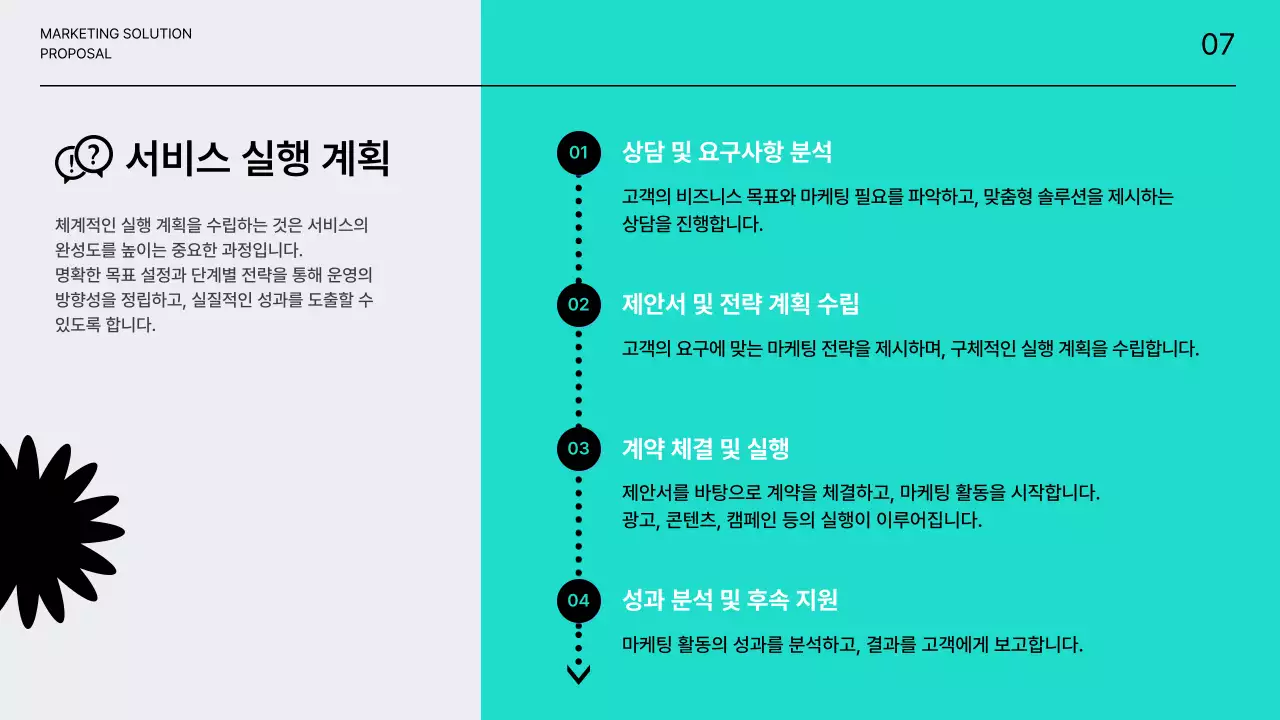 MARKETING SOLUTION
PROPOSAL

07

서비스 실행 계획

체계적인 실행 계획을 수립하는 것은 서비스의 완성도를 높이는 중요한 과정입니다.
명확한 목표 설정과 단계별 전략을 통해 운영의 방향성을 정립하고, 실질적인 성과를 도출할 수 있도록 합니다.

01 상담 및 요구사항 분석

고객의 비즈니스 목표와 마케팅 필요를 파악하고, 맞춤형 솔루션을 제시하는 상담을 진행합니다.

02 제안서 및 전략 계획 수립

고객의 요구에 맞는 마케팅 전략을 제시하며, 구체적인 실행 계획을 수립합니다.

03 계약 체결 및 실행

제안서를 바탕으로 계약을 체결하고, 마케팅 활동을 시작합니다.
광고, 콘텐츠, 캠페인 등의 실행이 이루어집니다.

04 성과 분석 및 후속 지원

마케팅 활동의 성과를 분석하고, 결과를 고객에게 보고합니다.